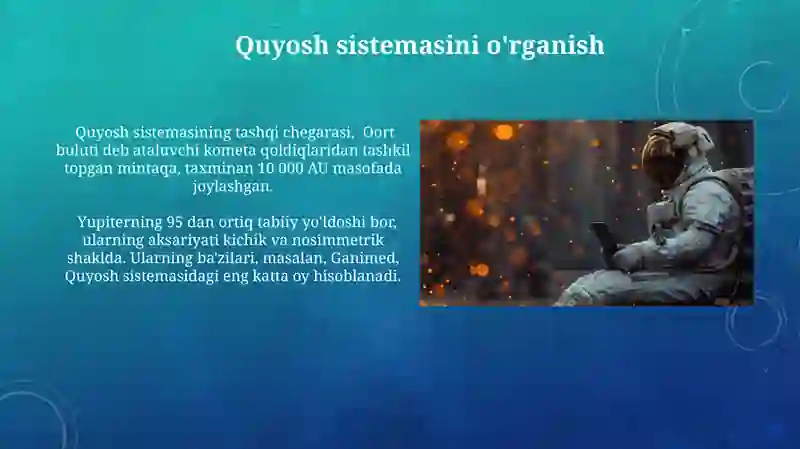 Quyosh sistemasini o'rganish

Quyosh sistemasining tashqi chegarasi, Oort buluti deb ataluvchi kometa qoldiqlaridan tashkil topgan mintaqa, taxminan 10 000 AU masofada joylashgan.

Yupiterning 95 dan ortiq tabiiy yo'ldoshi bor, ularning aksariyati kichik va nosimmetrik shaklda. Ularning ba'zilari, masalan, Ganimed, Quyosh sistemasidagi eng katta oy hisoblanadi.